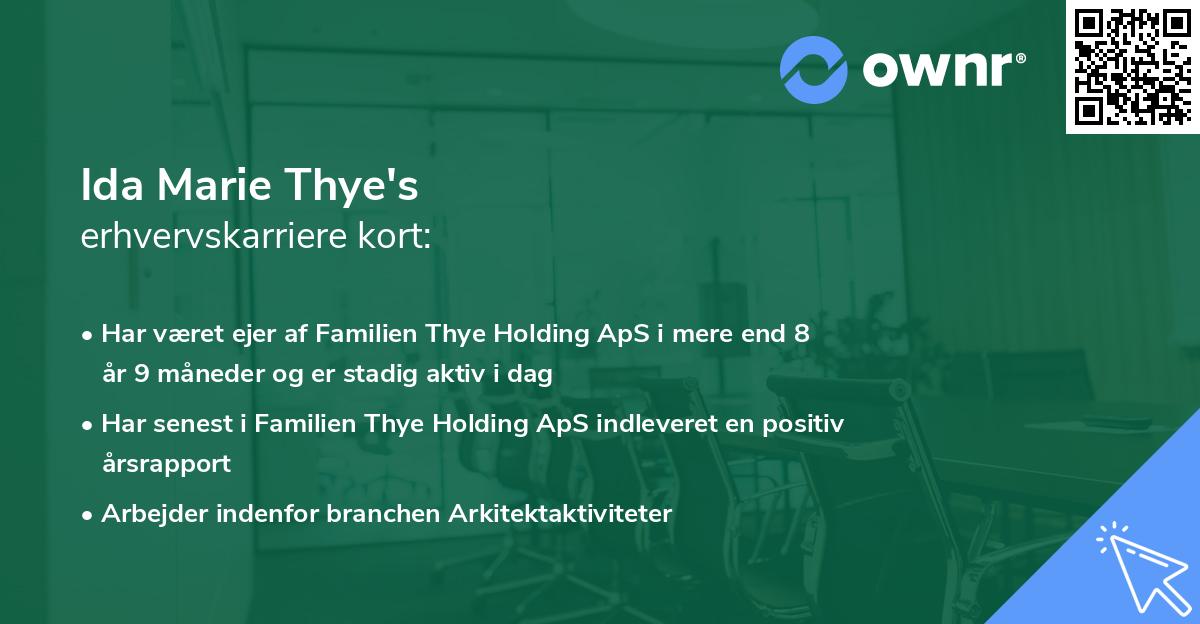 ownr®

Ida Marie Thye's
erhvervskarriere kort:

• Har været ejer af Familien Thye Holding ApS i mere end 8 år 9 måneder og er stadig aktiv i dag

• Har senest i Familien Thye Holding ApS indleveret en positiv årsrapport

• Arbejder indenfor branchen Arkitektaktiviteter